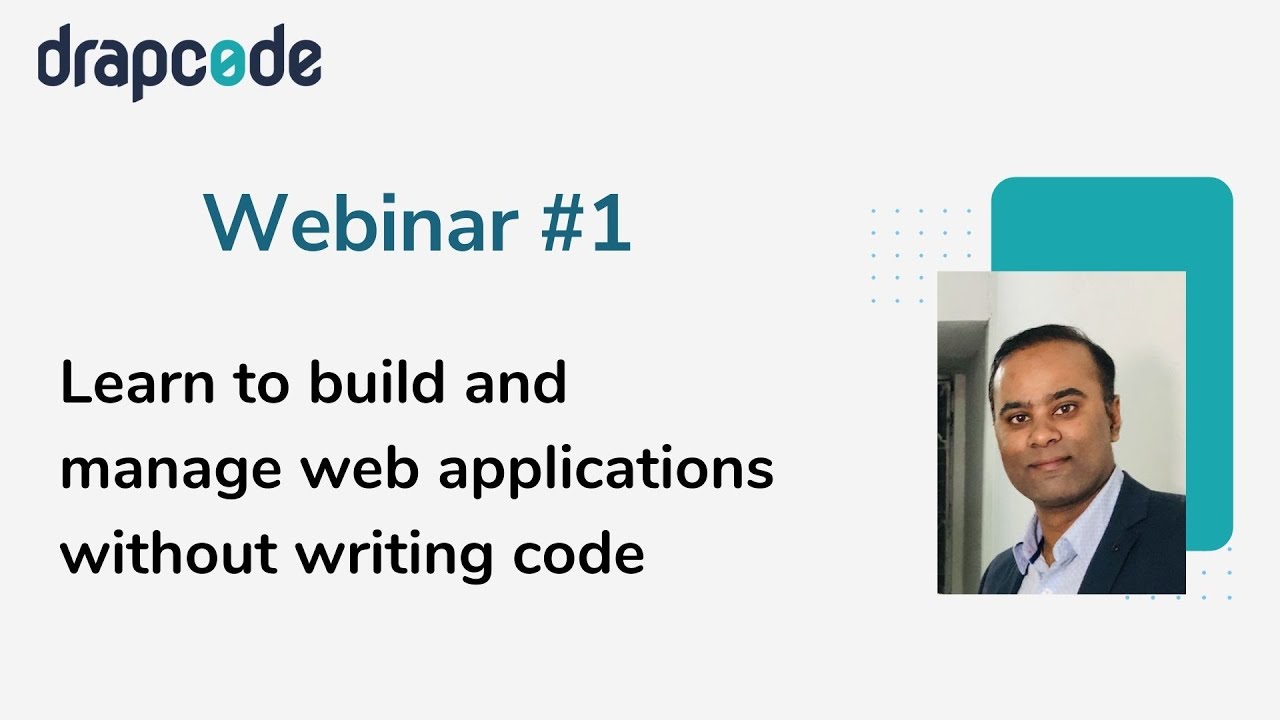 drapcode

Webinar #1

Learn to build and manage web applications without writing code